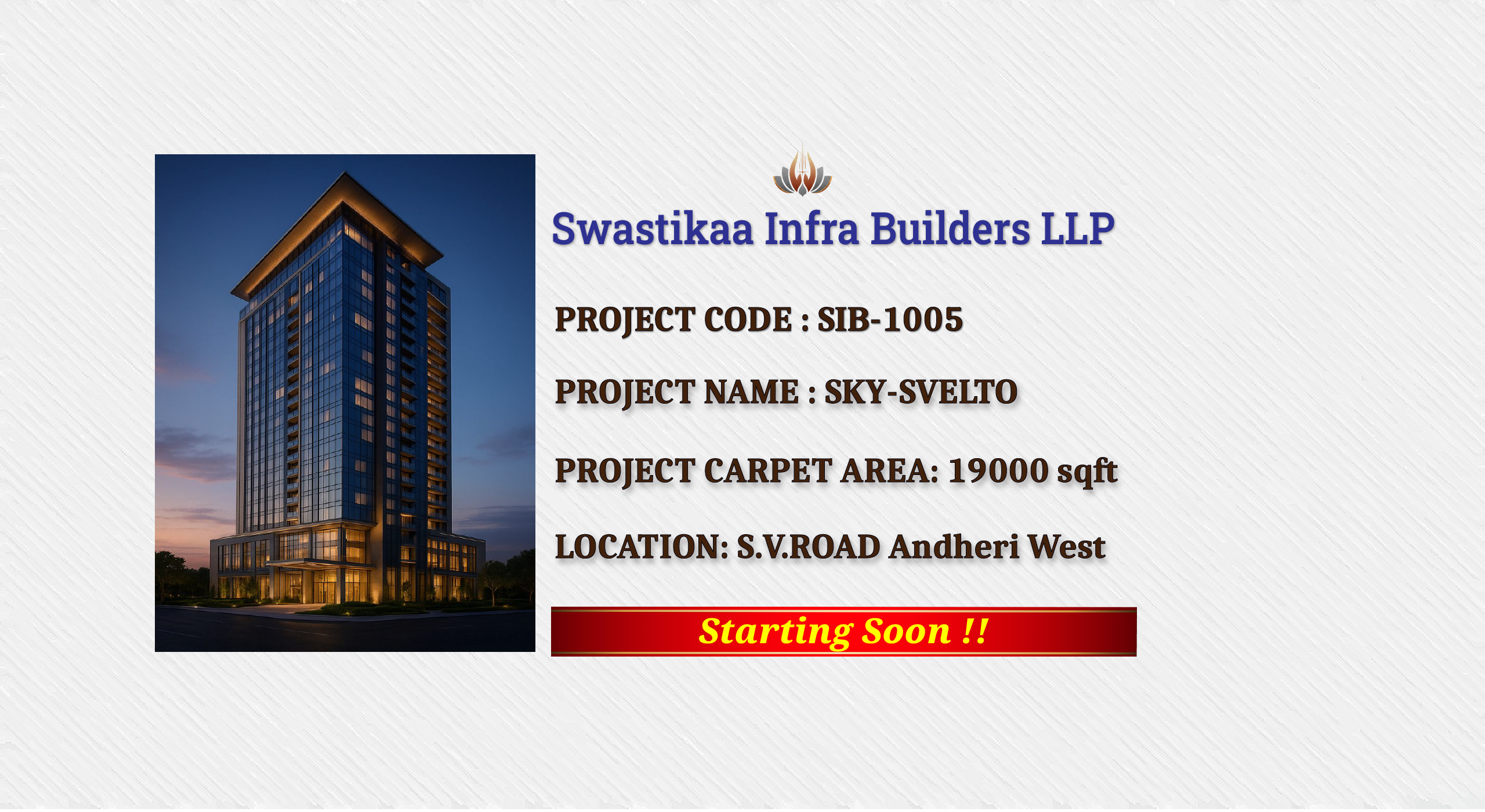 Swastikaa Infra Builders LLP

PROJECT CODE : SIB-1005

PROJECT NAME : SKY-SVELTO

PROJECT CARPET AREA: 19000 sqft

LOCATION: S.V.ROAD Andheri West

Starting Soon !!